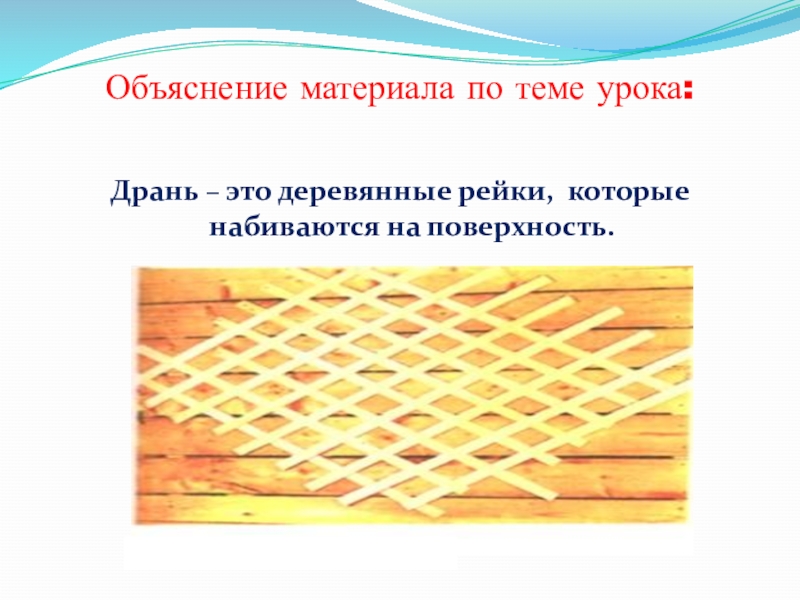 Объяснение материала по теме урока:

Дрань – это деревянные рейки, которые набиваются на поверхность.